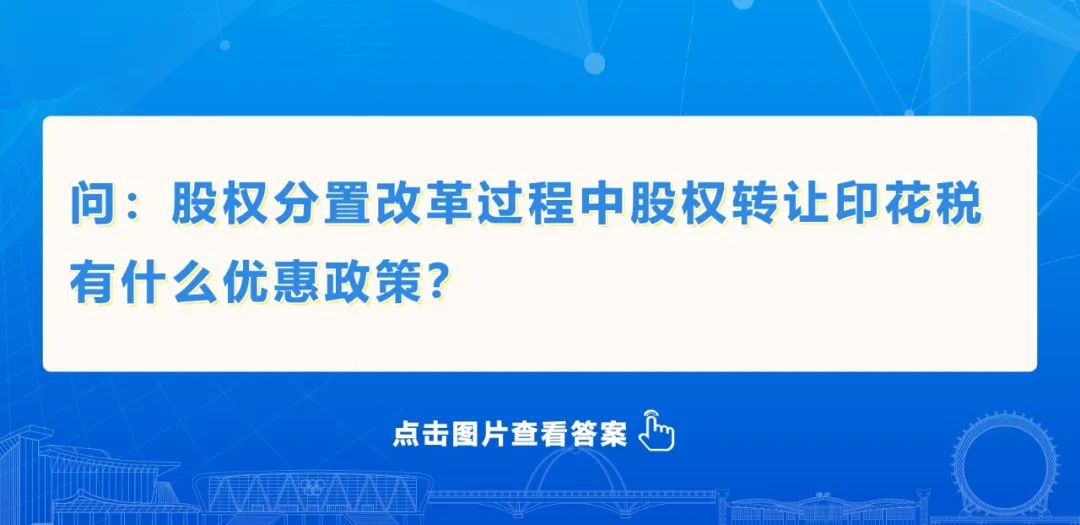 问：股权分置改革过程中股权转让印花税有什么优惠政策？

点击图片查看答案